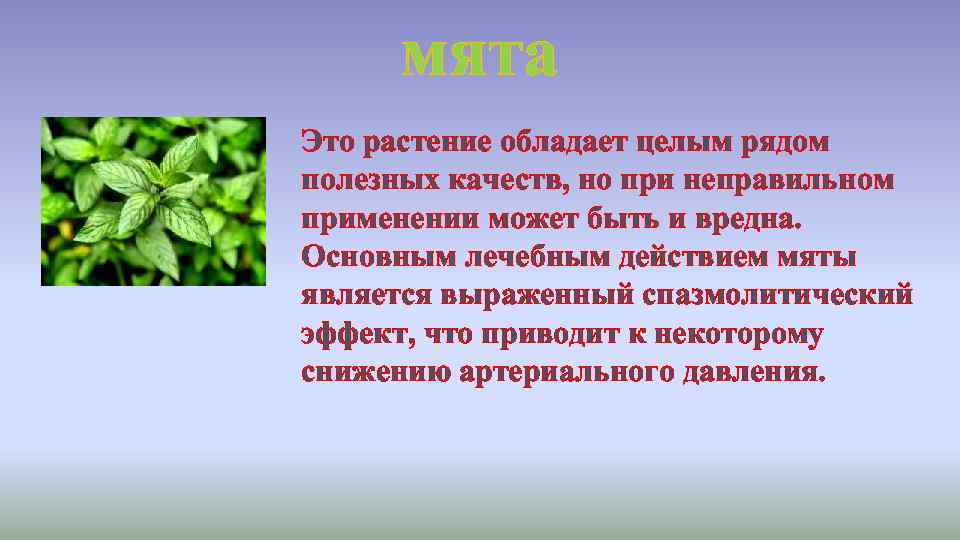 мята

Это растение обладает целым рядом полезных качеств, но при неправильном применении может быть и вредна. Основным лечебным действием мяты является выраженный спазмолитический эффект, что приводит к некоторому снижению артериального давления.